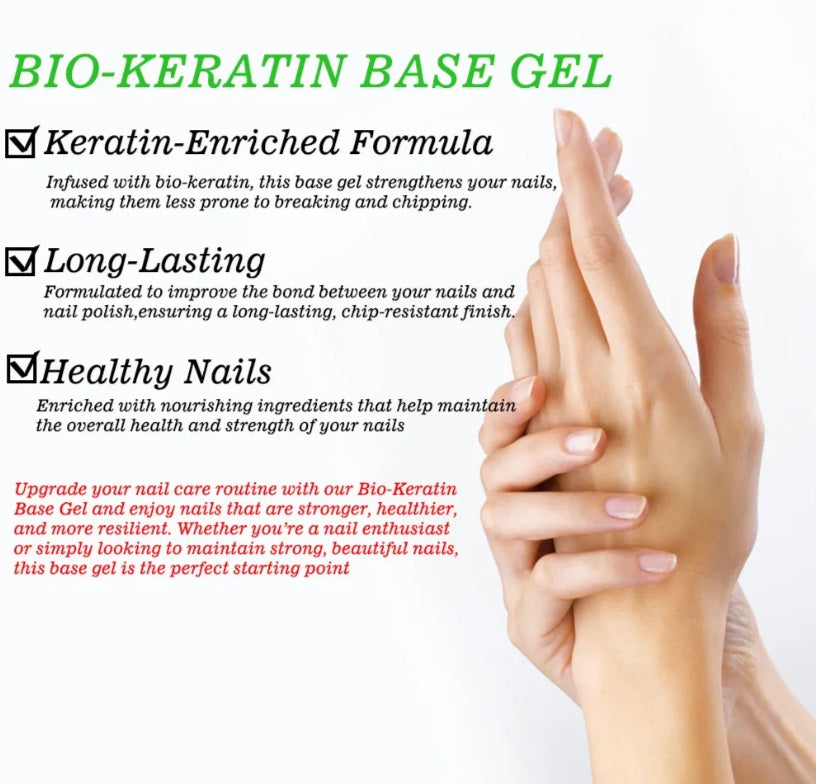 BIO-KERATIN BASE GEL

☑ Keratin-Enriched Formula

Infused with bio-keratin, this base gel strengthens your nails, making them less prone to breaking and chipping.

☑ Long-Lasting

Formulated to improve the bond between your nails and nail polish,ensuring a long-lasting, chip-resistant finish.

☑ Healthy Nails

Enriched with nourishing ingredients that help maintain the overall health and strength of your nails

Upgrade your nail care routine with our Bio-Keratin Base Gel and enjoy nails that are stronger, healthier, and more resilient. Whether you're a nail enthusiast or simply looking to maintain strong, beautiful nails, this base gel is the perfect starting point